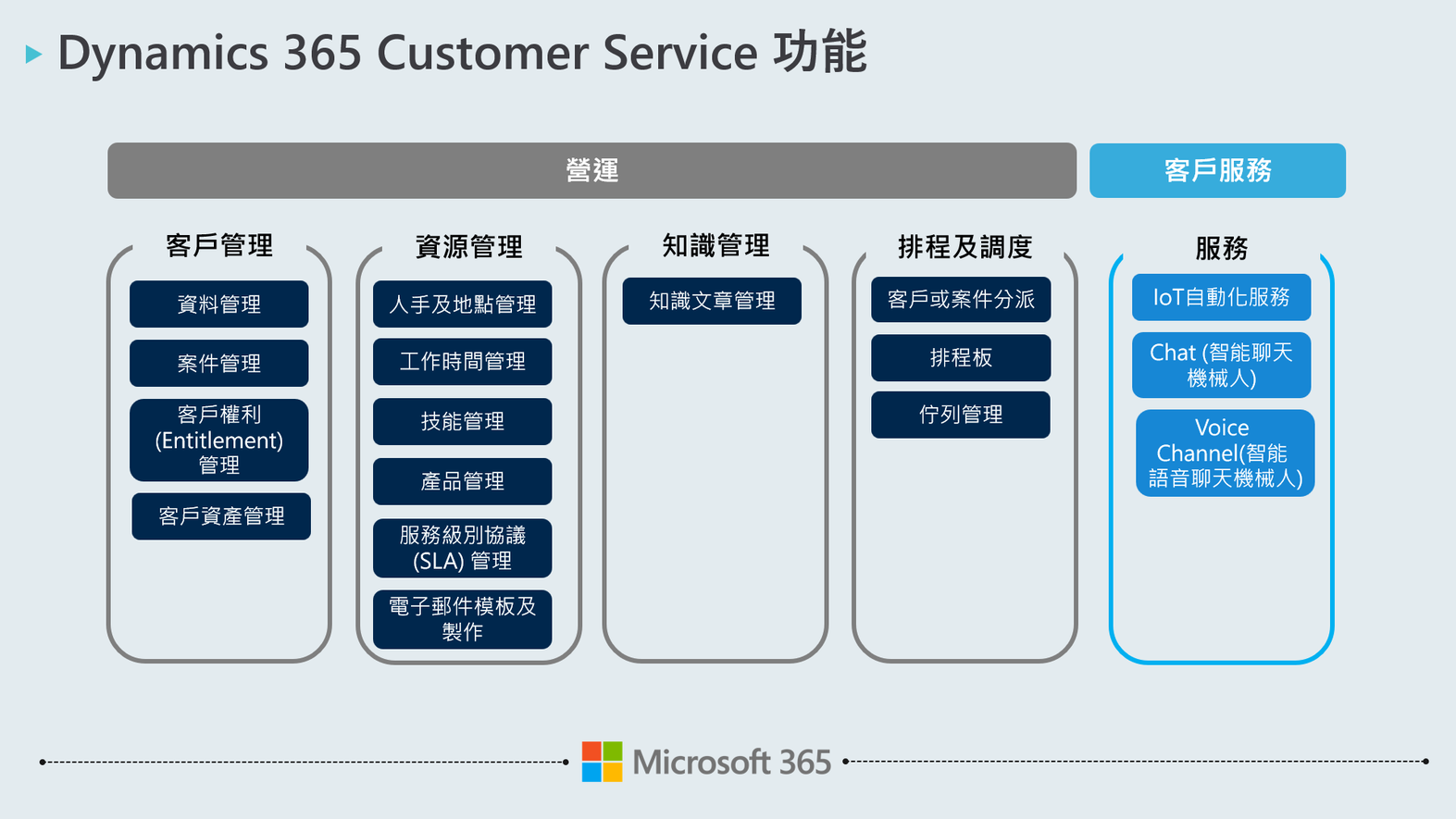 Dynamics 365 Customer Service 功能

營運

客戶服務

客戶管理

資料管理

案件管理

客戶權利 (Entitlement) 管理

客戶資產管理

資源管理

人手及地點管理

工作時間管理

技能管理

產品管理

服務級別協議 (SLA) 管理

電子郵件模板及製作

知識管理

知識文章管理

排程及調度

客戶或案件分派

排程板

佇列管理

服務

IoT自動化服務

Chat (智能聊天機械人)

Voice Channel(智能語音聊天機械人)

Microsoft 365